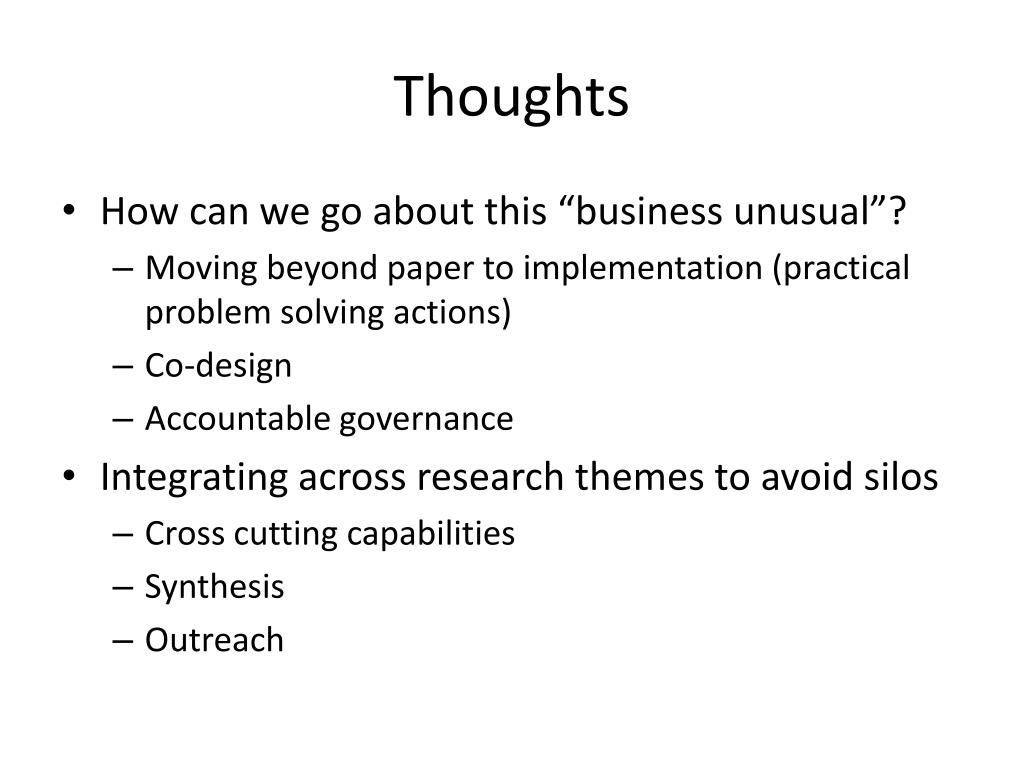 Thoughts

• How can we go about this “business unusual”?
– Moving beyond paper to implementation (practical problem solving actions)
– Co-design
– Accountable governance

• Integrating across research themes to avoid silos
– Cross cutting capabilities
– Synthesis
– Outreach